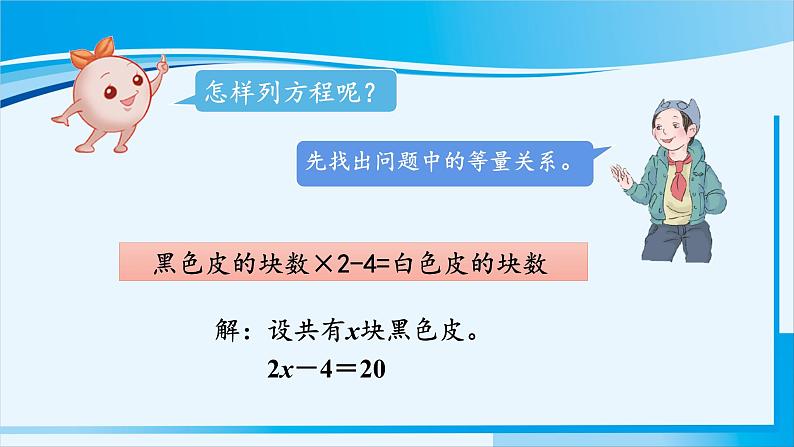 怎样列方程呢？

先找出问题中的等量关系。

黑色皮的块数×2-4=白色皮的块数

解：设共有$x$块黑色皮。

$2x-4=20$